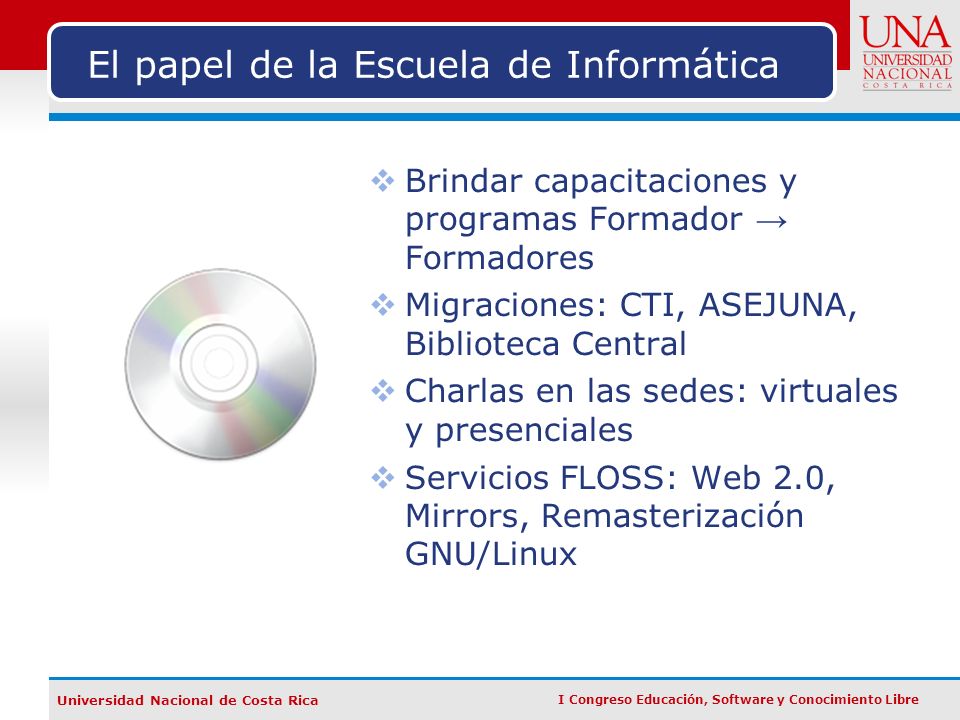 El papel de la Escuela de Informática

UNA
UNIVERSIDAD
NACIONAL
COSTA RICA

❖ Brindar capacitaciones y programas Formador → Formadores

❖ Migraciones: CTI, ASEJUNA, Biblioteca Central

❖ Charlas en las sedes: virtuales y presenciales

❖ Servicios FLOSS: Web 2.0, Mirrors, Remasterización GNU/Linux

Universidad Nacional de Costa Rica

I Congreso Educación, Software y Conocimiento Libre